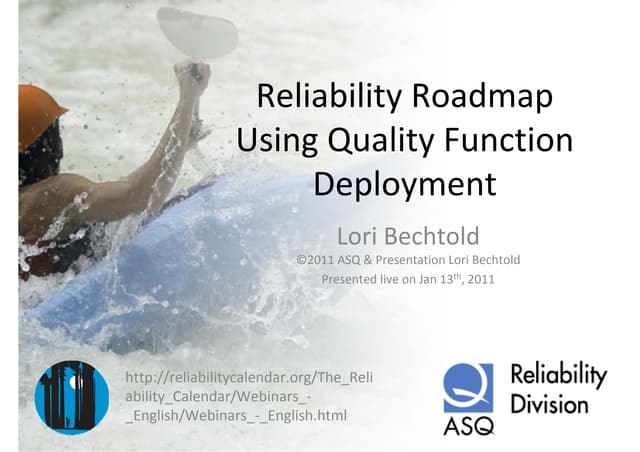 Reliability Roadmap Using Quality Function Deployment

Lori Bechtold

©2011 ASQ & Presentation Lori Bechtold

Presented live on Jan 13$^{th}$, 2011

http://reliabilitycalendar.org/The_Reliability_Calendar/Webinars_-_English/Webinars_-_English.html

ASQ

Reliability Division